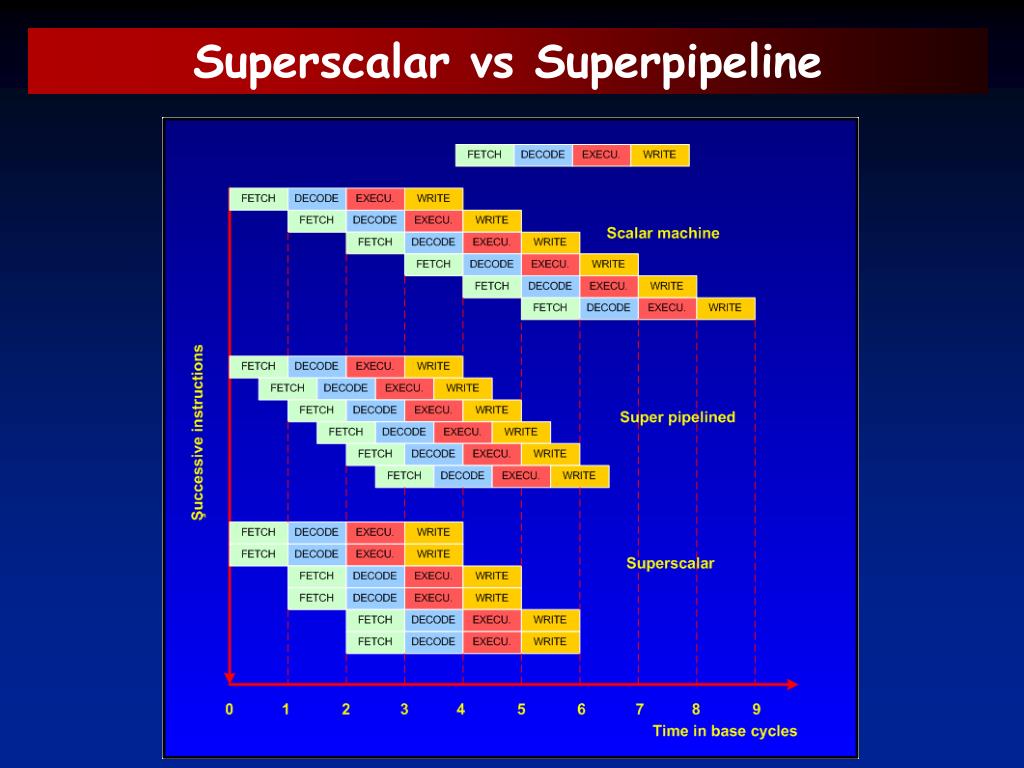 Superscalar vs Superpipeline

FETCH DECODE EXECU. WRITE

FETCH DECODE EXECU. WRITE
FETCH DECODE EXECU. WRITE
FETCH DECODE EXECU. WRITE
FETCH DECODE EXECU. WRITE
FETCH DECODE EXECU. WRITE
FETCH DECODE EXECU. WRITE

Scalar machine

FETCH DECODE EXECU. WRITE
FETCH DECODE EXECU. WRITE
FETCH DECODE EXECU. WRITE
FETCH DECODE EXECU. WRITE
FETCH DECODE EXECU. WRITE
FETCH DECODE EXECU. WRITE

Super pipelined

FETCH DECODE EXECU. WRITE
FETCH DECODE EXECU. WRITE
FETCH DECODE EXECU. WRITE
FETCH DECODE EXECU. WRITE
FETCH DECODE EXECU. WRITE
FETCH DECODE EXECU. WRITE

Superscalar

Successive instructions

0 1 2 3 4 5 6 7 8 9

Time in base cycles